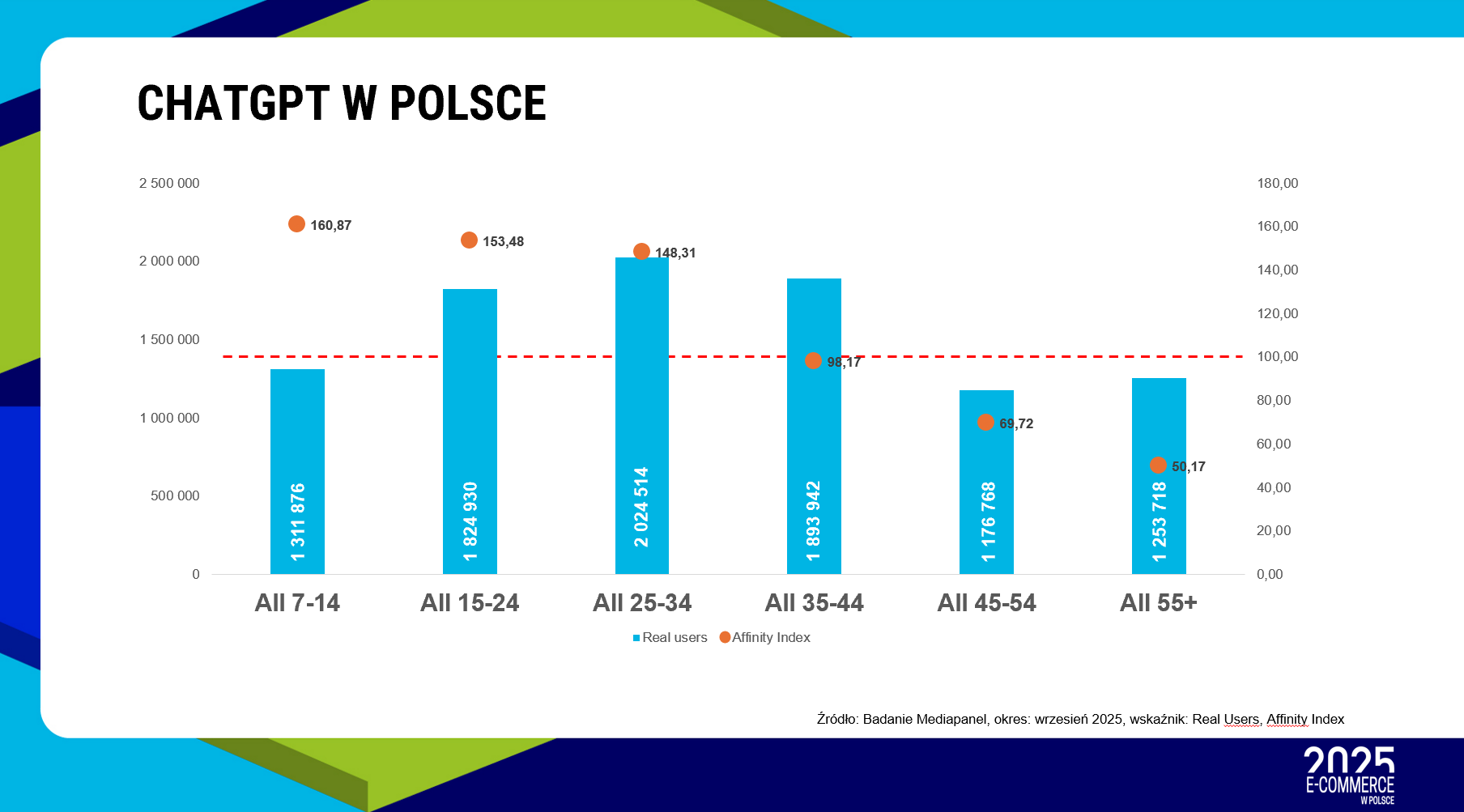 CHATGPT W POLSCE

2 500 000
2 000 000
1 500 000
1 000 000
500 000
0

180,00
160,00
140,00
120,00
100,00
80,00
60,00
40,00
20,00
0,00

160,87
153,48
148,31
98,17
69,72
50,17

1 311 876
1 824 930
2 024 514
1 893 942
1 176 768
1 253 718

All 7-14
All 15-24
All 25-34
All 35-44
All 45-54
All 55+

Real users
Affinity Index

Źródło: Badanie Mediapanel, okres: wrzesień 2025, wskaźnik: Real Users, Affinity Index

2025
E-COMMERCE
W POLSCE